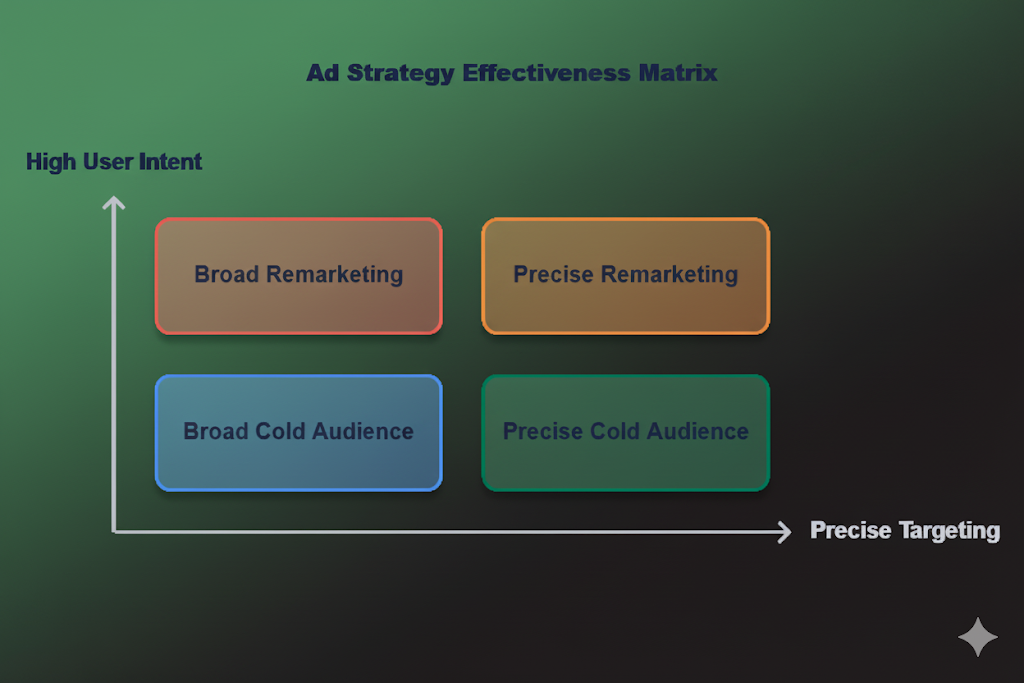 Ad Strategy Effectiveness Matrix

High User Intent

Broad Remarketing

Precise Remarketing

Broad Cold Audience

Precise Cold Audience

Precise Targeting